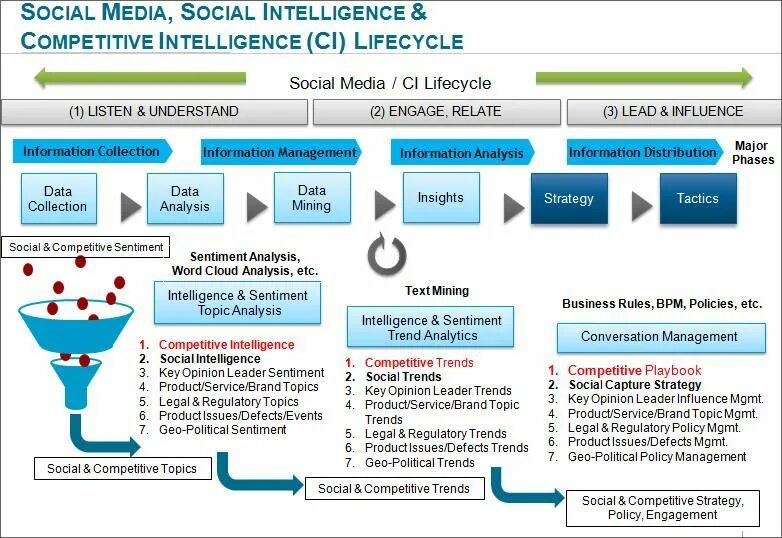 SOCIAL MEDIA, SOCIAL INTELLIGENCE & COMPETITIVE INTELLIGENCE (CI) LIFECYCLE

Social Media / CI Lifecycle

(1) LISTEN & UNDERSTAND
(2) ENGAGE, RELATE
(3) LEAD & INFLUENCE

Information Collection
Information Management
Information Analysis
Information Distribution
Major Phases

Data Collection
Data Analysis
Data Mining
Insights
Strategy
Tactics

Social & Competitive Sentiment

Sentiment Analysis, Word Cloud Analysis, etc.

Intelligence & Sentiment Topic Analysis

1. Competitive Intelligence
2. Social Intelligence
3. Key Opinion Leader Sentiment
4. Product/Service/Brand Topics
5. Legal & Regulatory Topics
6. Product Issues/Defects/Events
7. Geo-Political Sentiment

Social & Competitive Topics

Text Mining

Intelligence & Sentiment Trend Analytics

1. Competitive Trends
2. Social Trends
3. Key Opinion Leader Trends
4. Product/Service/Brand Topic Trends
5. Legal & Regulatory Trends
6. Product Issues/Defects Trends
7. Geo-Political Trends

Social & Competitive Trends

Business Rules, BPM, Policies, etc.

Conversation Management

1. Competitive Playbook
2. Social Capture Strategy
3. Key Opinion Leader Influence Mgmt.
4. Product/Service/Brand Topic Mgmt.
5. Legal & Regulatory Policy Mgmt.
6. Product Issues/Defects Mgmt.
7. Geo-Political Policy Management

Social & Competitive Strategy, Policy, Engagement